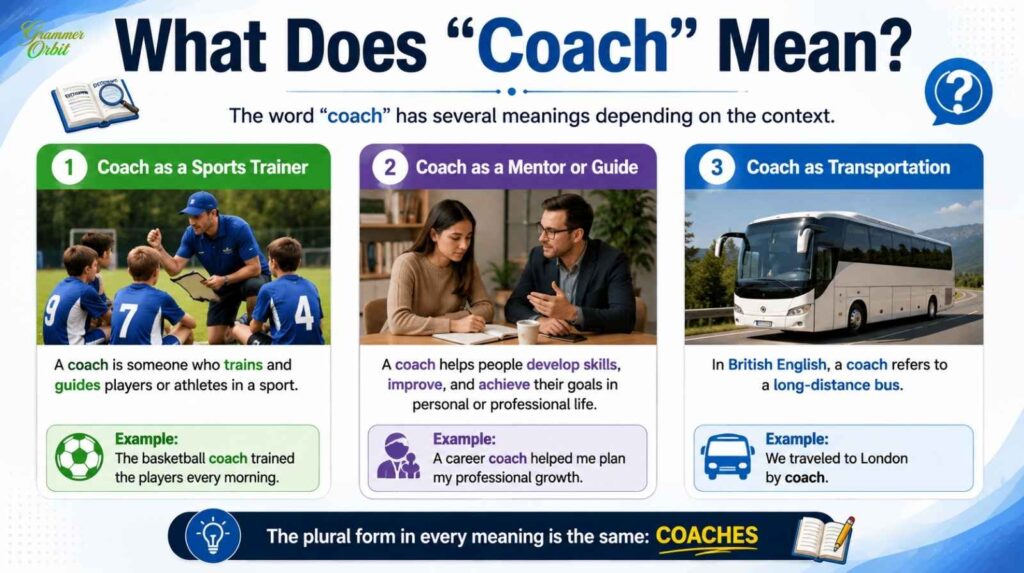 Grammer Orbit

What Does “Coach” Mean?

The word “coach” has several meanings depending on the context.

1 Coach as a Sports Trainer

9 7 4

A coach is someone who trains and guides players or athletes in a sport.

Example:
The basketball coach trained the players every morning.

2 Coach as a Mentor or Guide

A coach helps people develop skills, improve, and achieve their goals in personal or professional life.

Example:
A career coach helped me plan my professional growth.

3 Coach as Transportation

In British English, a coach refers to a long-distance bus.

Example:
We traveled to London by coach.

The plural form in every meaning is the same: COACHES